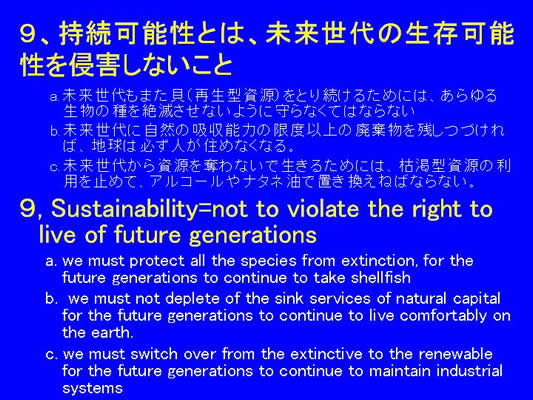 9、持続可能性とは、未来世代の生存可能性を侵害しないこと

a. 未来世代もまた貝（再生型資源）をとり続けるためには、あらゆる生物の種を絶滅させないように守らなくてはならない

b. 未来世代に自然の吸収能力の限度以上の廃棄物を残しつづければ、地球は必ず人が住めなくなる。

c. 未来世代から資源を奪わないで生きるためには、枯渇型資源の利用を止めて、アルコールやナタネ油で置き換えねばならない。

9, Sustainability=not to violate the right to live of future generations

a. we must protect all the species from extinction, for the future generations to continue to take shellfish

b. we must not deplete of the sink services of natural capital for the future generations to continue to live comfortably on the earth.

c. we must switch over from the extinctive to the renewable for the future generations to continue to maintain industrial systems